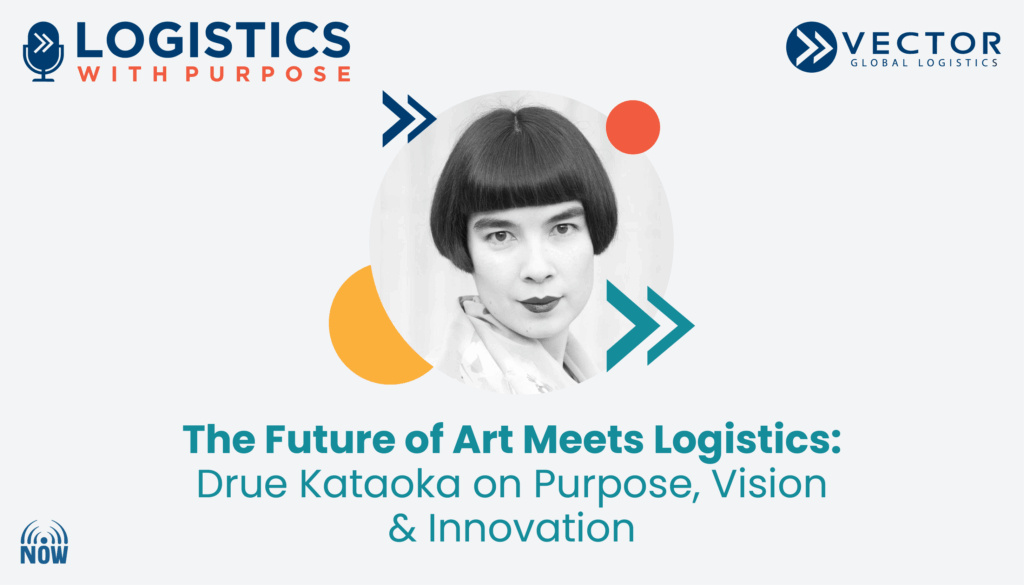 LOGISTICS
WITH PURPOSE

VECTOR
GLOBAL LOGISTICS

The Future of Art Meets Logistics:
Drue Kataoka on Purpose, Vision & Innovation

NOW